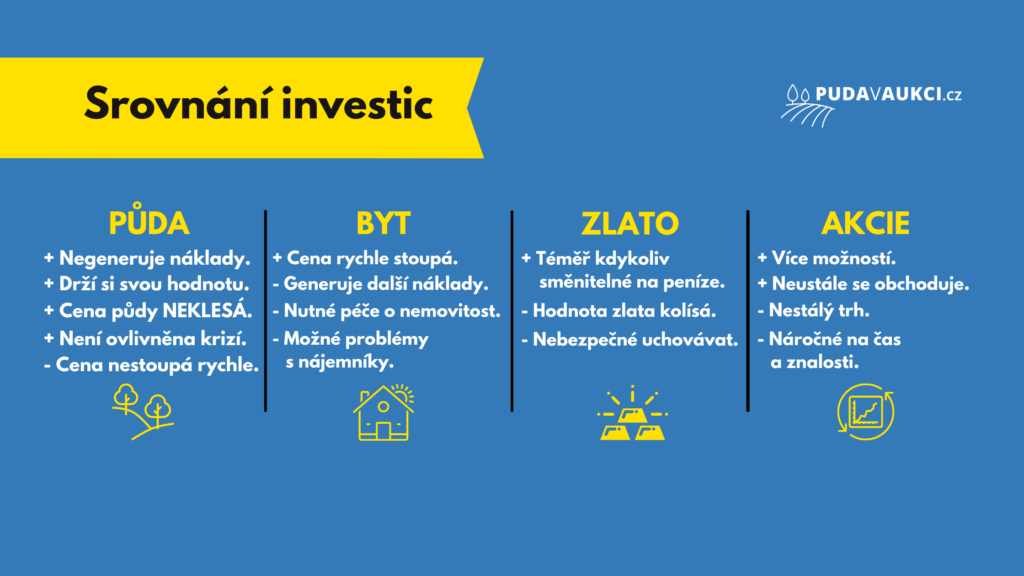 Srovnání investic

PUDAVAUKCI.cz

PŮDA
+ Negeneruje náklady.
+ Drží si svou hodnotu.
+ Cena půdy NEKLESÁ.
+ Není ovlivněna krizí.
- Cena nestoupá rychle.

BYT
+ Cena rychle stoupá.
- Generuje další náklady.
- Nutné péče o nemovitost.
- Možné problémy s nájemníky.

ZLATO
+ Téměř kdykoliv směnitelné na peníze.
- Hodnota zlata kolísá.
- Nebezpečné uchovávat.

AKCIE
+ Více možností.
+ Neustále se obchoduje.
- Nestálý trh.
- Náročné na čas a znalosti.